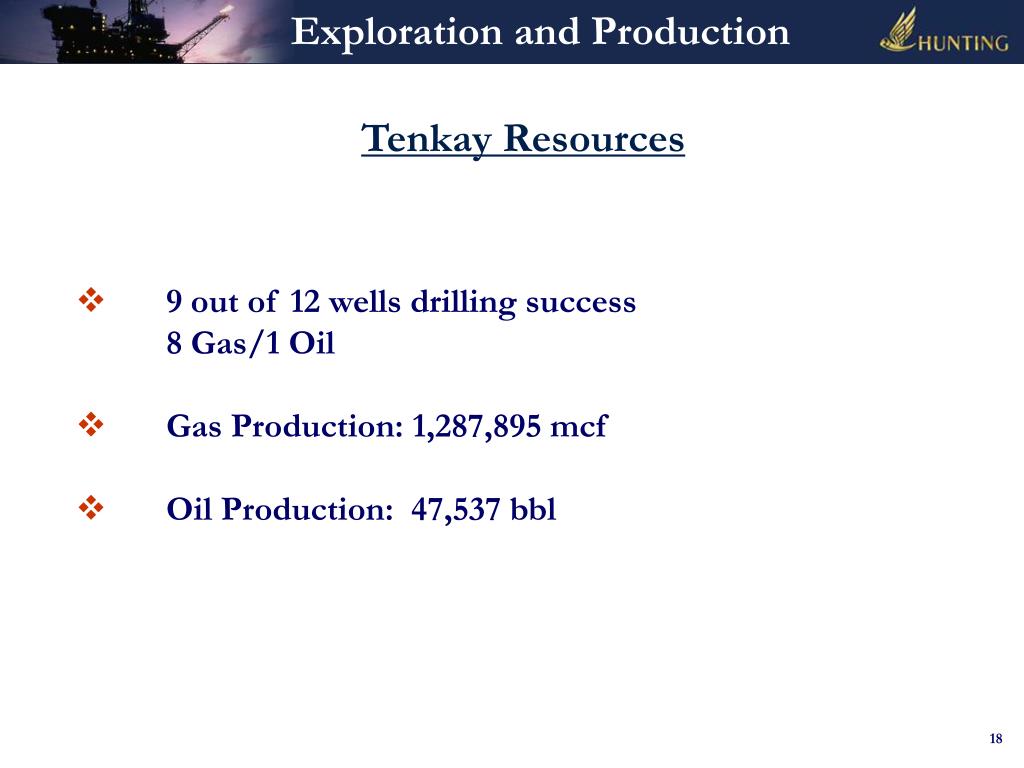 Exploration and Production

HUNTING

Tenkay Resources

❖ 9 out of 12 wells drilling success
8 Gas/1 Oil

❖ Gas Production: 1,287,895 mcf

❖ Oil Production: 47,537 bbl

18